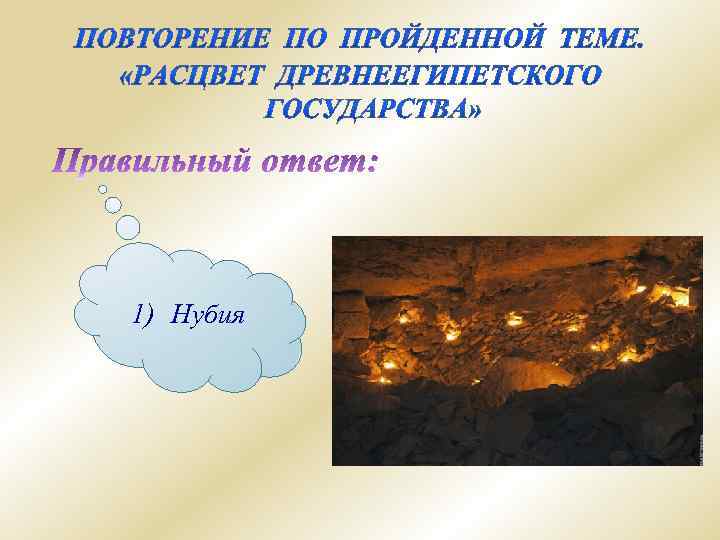 ПОВТОРЕНИЕ ПО ПРОЙДЕННОЙ ТЕМЕ. «РАСЦВЕТ ДРЕВНЕЕГИПЕТСКОГО ГОСУДАРСТВА»

Правильный ответ:

1) Нубия